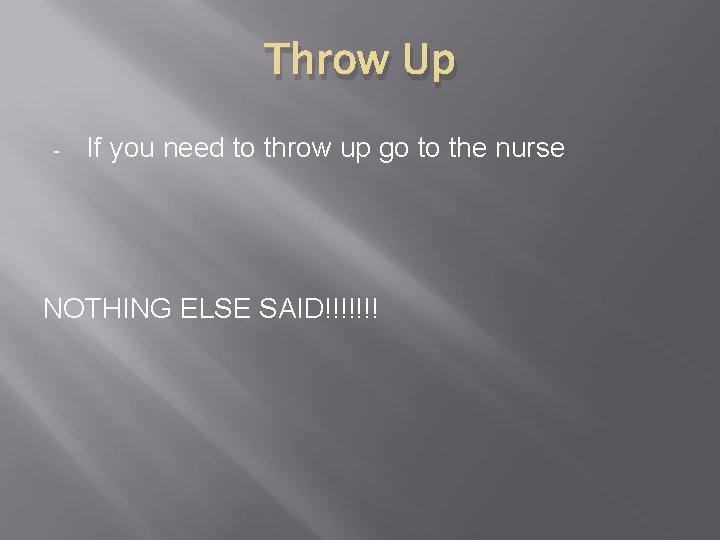 Throw Up

- If you need to throw up go to the nurse

NOTHING ELSE SAID!!!!!!!